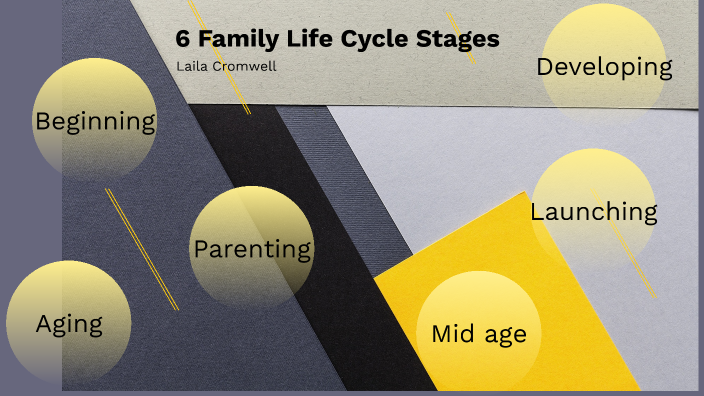 6 Family Life Cycle Stages

Laila Cromwell

Developing

Beginning

Launching

Parenting

Aging

Mid age